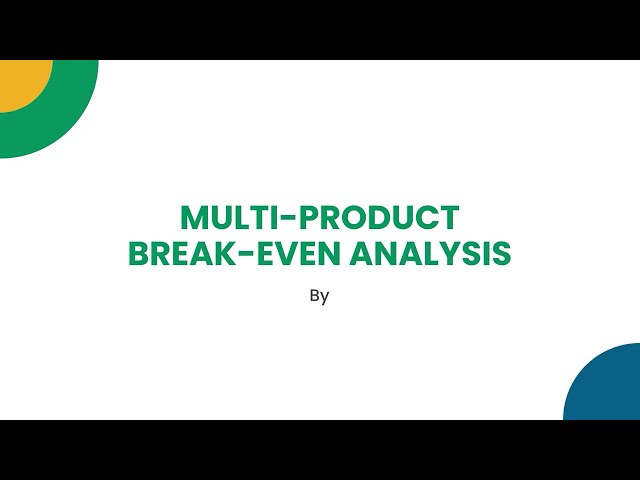 MULTI-PRODUCT BREAK-EVEN ANALYSIS

By